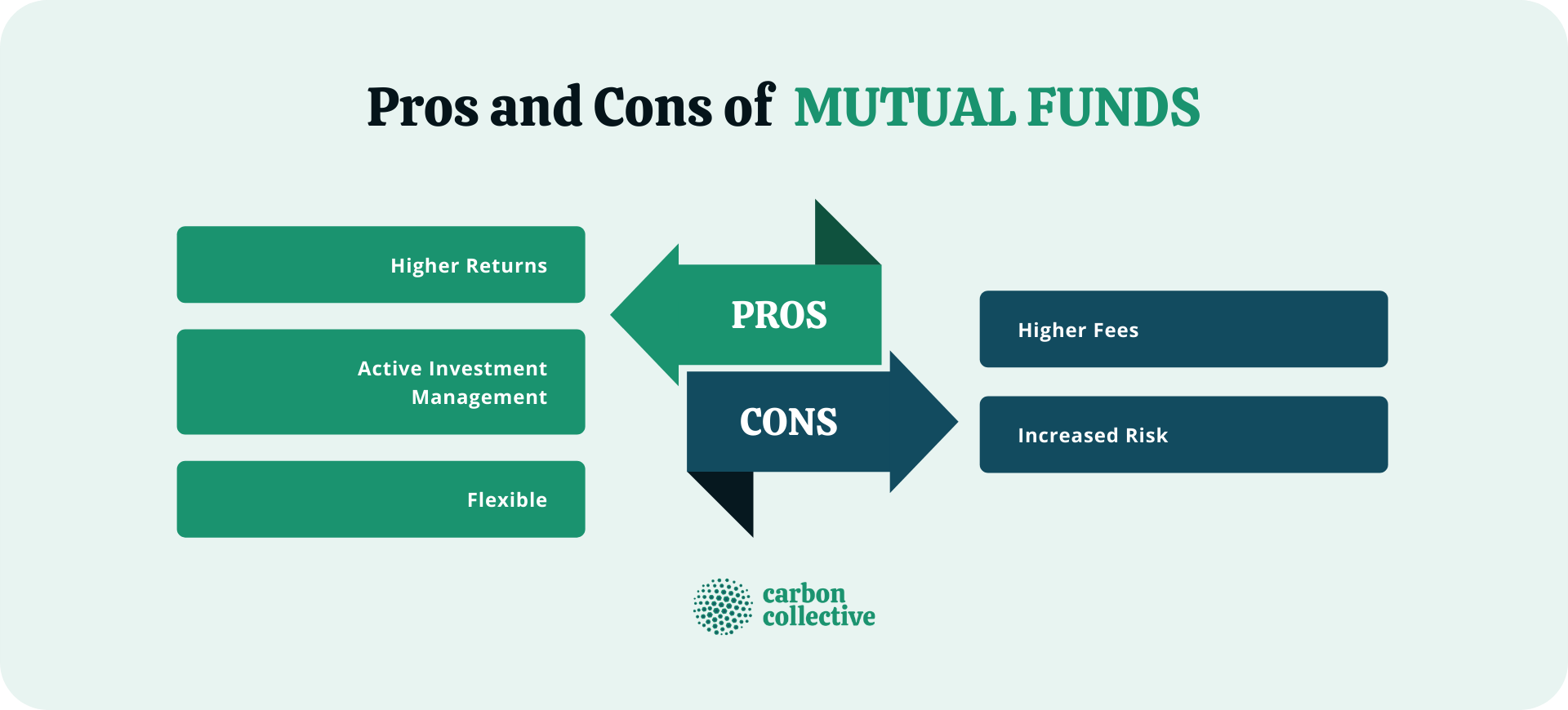 Pros and Cons of MUTUAL FUNDS

Higher Returns

Active Investment Management

Flexible

PROS

CONS

Higher Fees

Increased Risk

carbon collective